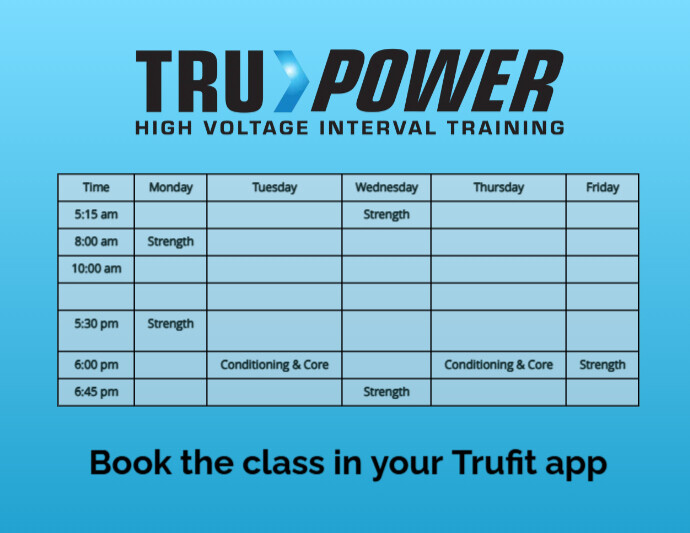 TRU POWER
HIGH VOLTAGE INTERVAL TRAINING

| Time | Monday | Tuesday | Wednesday | Thursday | Friday |
|---|---|---|---|---|---|
| 5:15 am | | | Strength | | |
| 8:00 am | Strength | | | | |
| 10:00 am | | | | | |
| | | | | | |
| 5:30 pm | Strength | | | | |
| 6:00 pm | | Conditioning & Core | | Conditioning & Core | Strength |
| 6:45 pm | | | Strength | | |

Book the class in your Trufit app